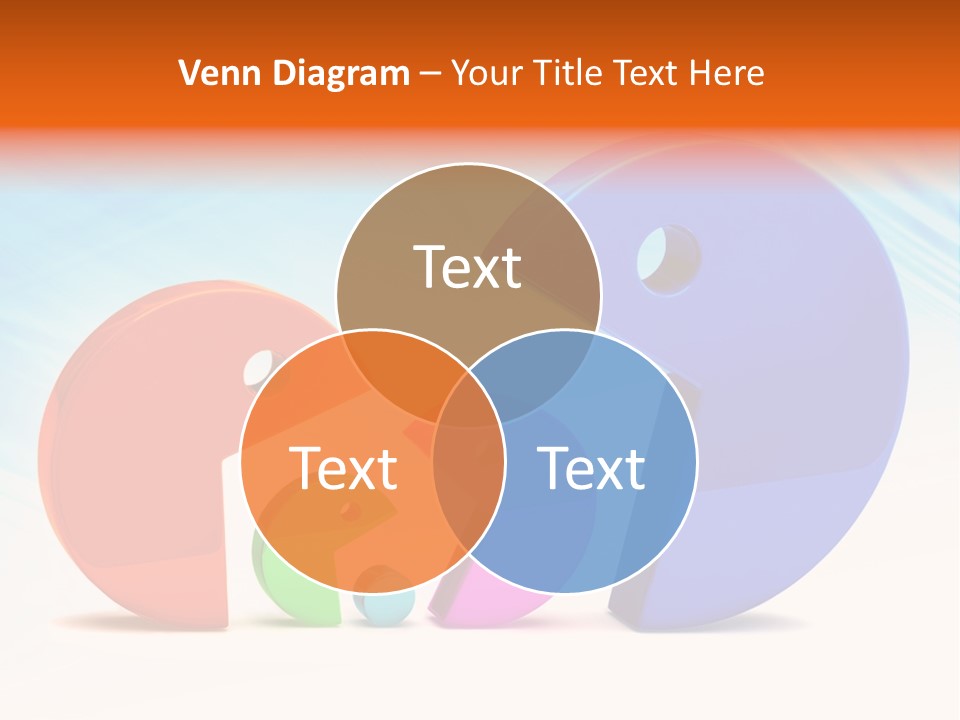 Venn Diagram – Your Title Text Here

Text

Text

Text